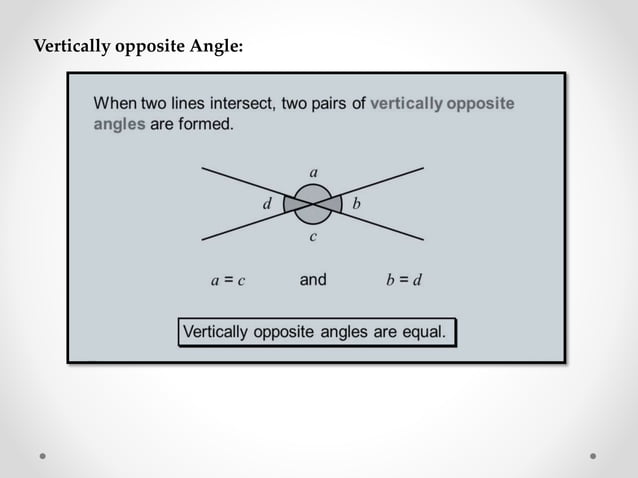 Vertically opposite Angle:

When two lines intersect, two pairs of vertically opposite angles are formed.

$a$

$d$

$b$

$c$

$a = c$ and $b = d$

Vertically opposite angles are equal.